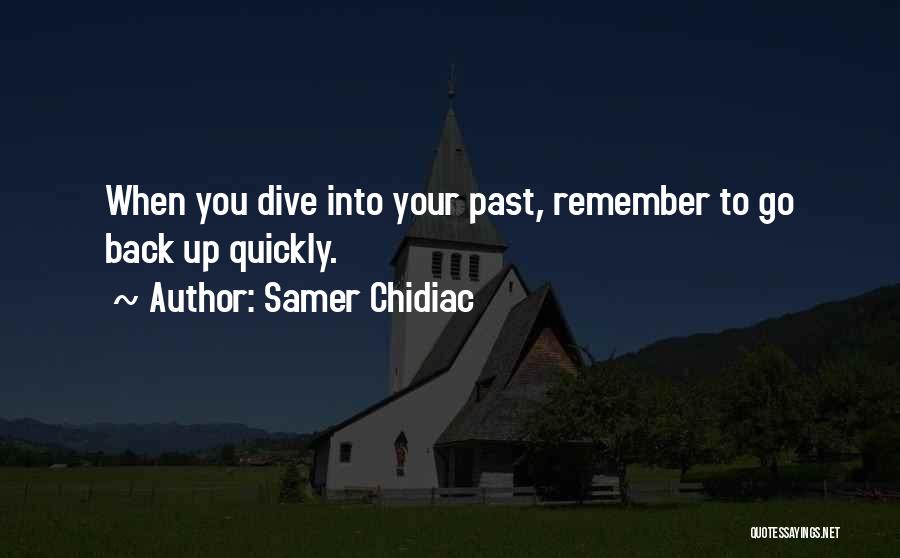 When you dive into your past, remember to go back up quickly.

~ Author: Samer Chidiac

QUOTESSAYINGS.NET